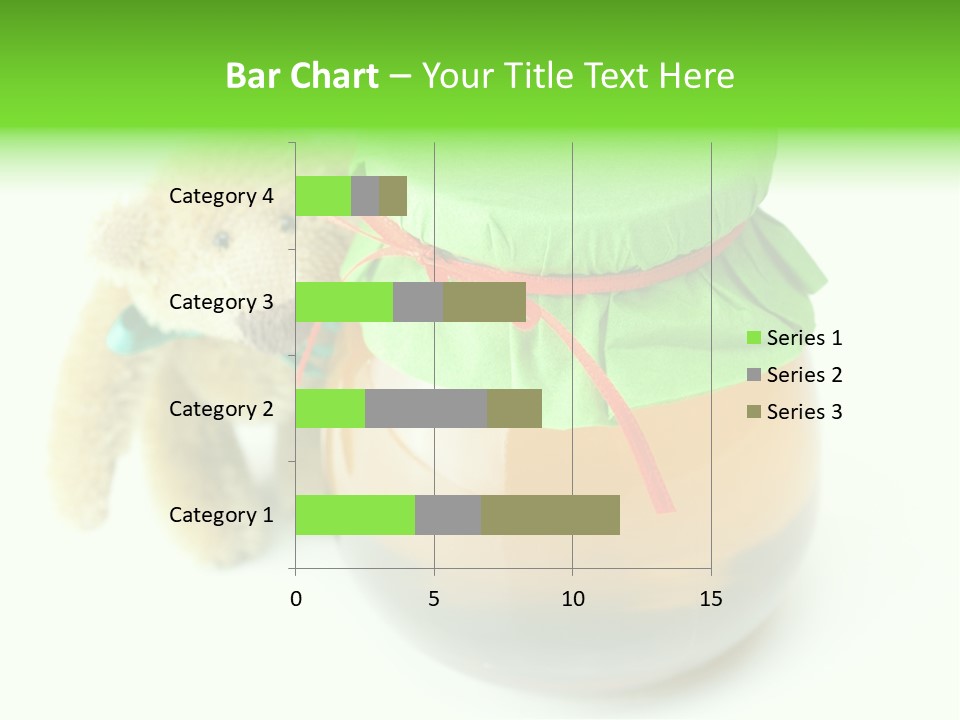 Bar Chart – Your Title Text Here

Category 4
Category 3
Category 2
Category 1

0
5
10
15

Series 1
Series 2
Series 3